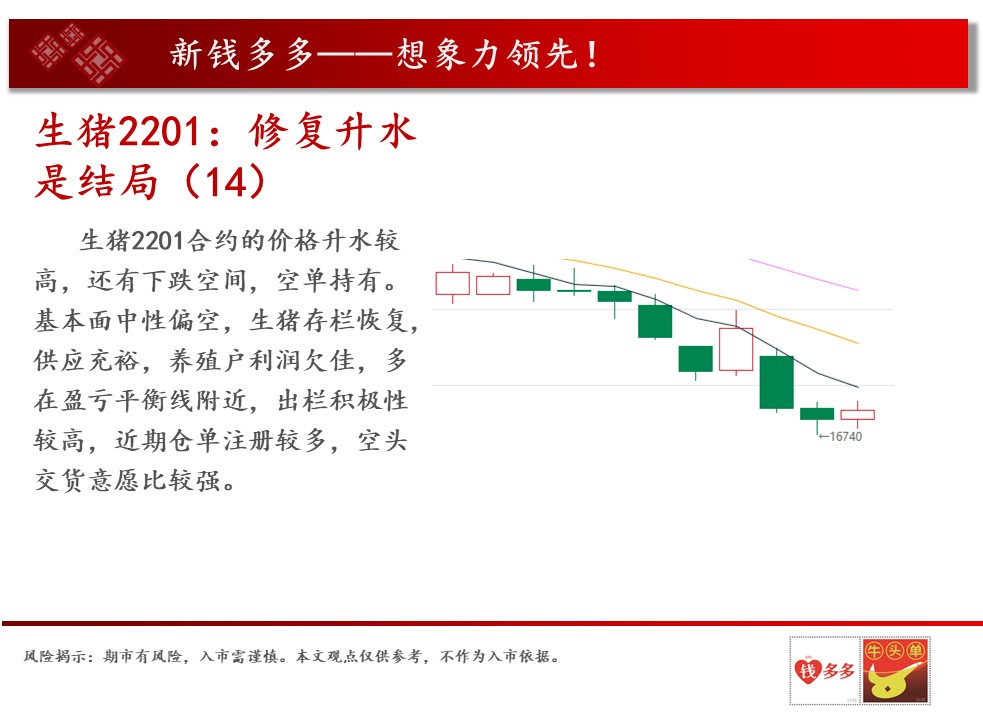 新钱多多——想象力领先！

生猪2201：修复升水是结局（14）

生猪2201合约的价格升水较高，还有下跌空间，空单持有。基本面中性偏空，生猪存栏恢复，供应充裕，养殖户利润欠佳，多在盈亏平衡线附近，出栏积极性较高，近期仓单注册较多，空头交货意愿比较强。

←16740

风险揭示：期市有风险，入市需谨慎。本文观点仅供参考，不作为入市依据。

钱多多

牛头单